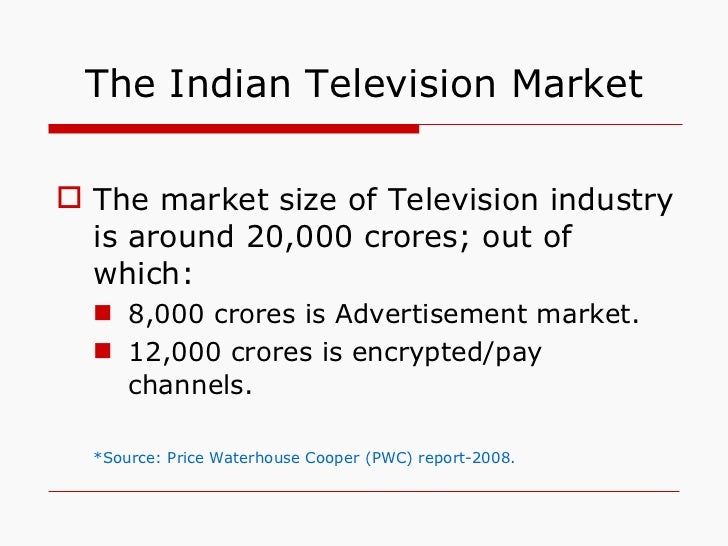 The Indian Television Market

The market size of Television industry is around 20,000 crores; out of which:

8,000 crores is Advertisement market.

12,000 crores is encrypted/pay channels.

*Source: Price Waterhouse Cooper (PWC) report-2008.